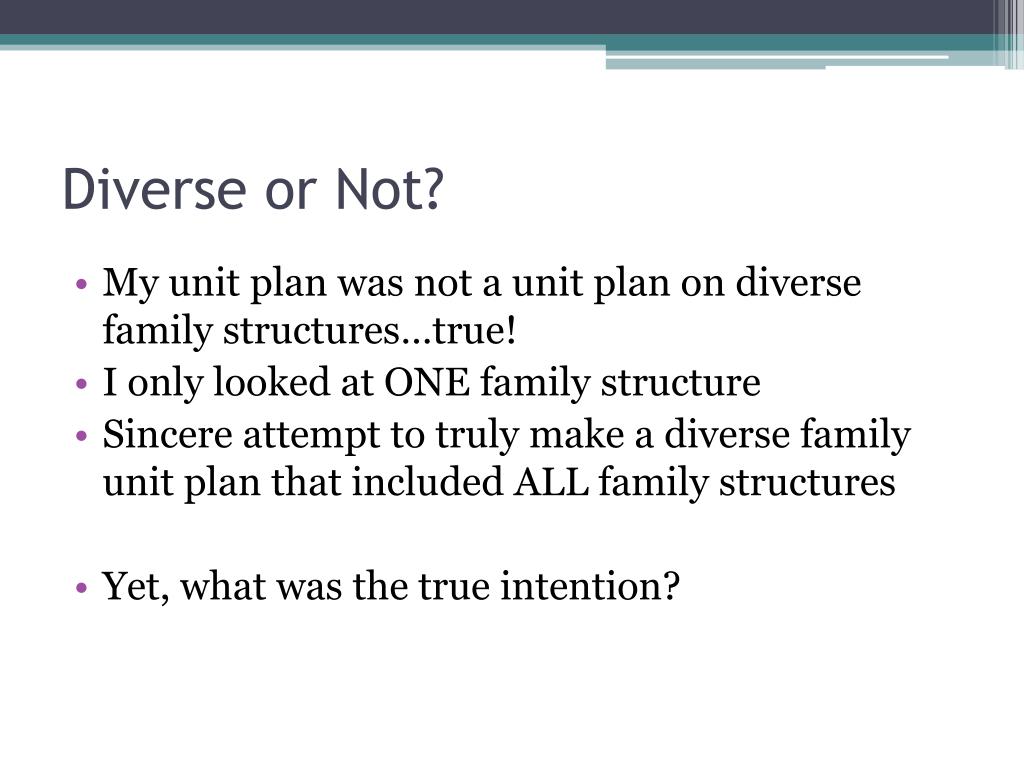 Diverse or Not?

• My unit plan was not a unit plan on diverse family structures…true!
• I only looked at ONE family structure
• Sincere attempt to truly make a diverse family unit plan that included ALL family structures

• Yet, what was the true intention?